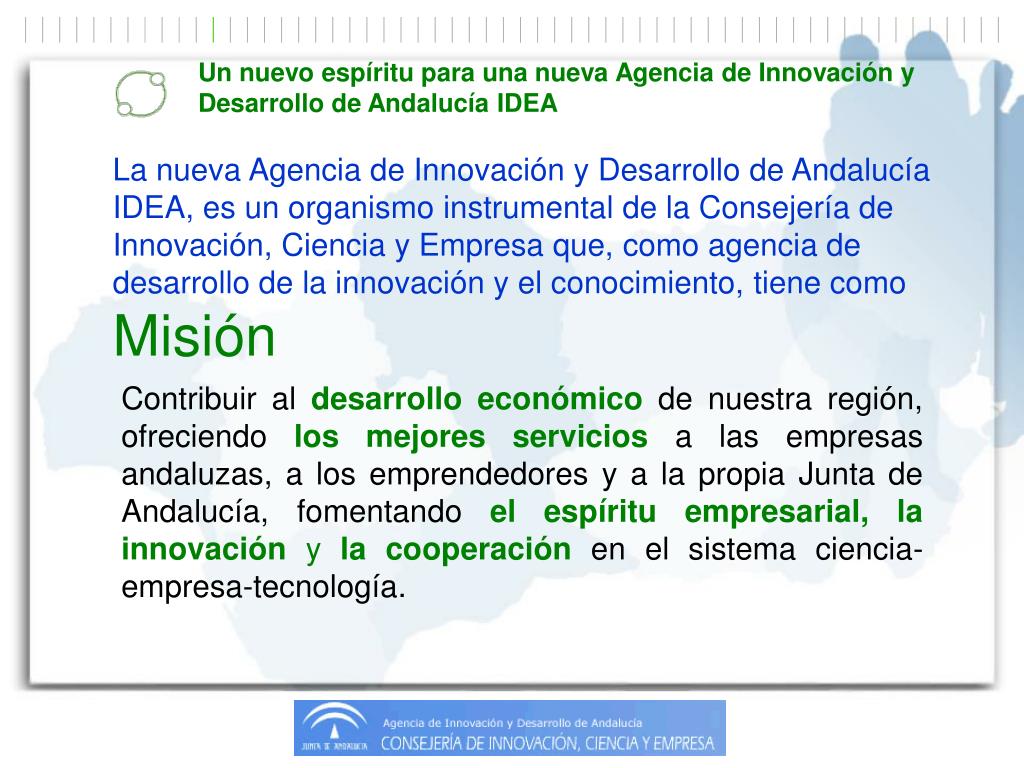 Un nuevo espíritu para una nueva Agencia de Innovación y Desarrollo de Andalucía IDEA

La nueva Agencia de Innovación y Desarrollo de Andalucía IDEA, es un organismo instrumental de la Consejería de Innovación, Ciencia y Empresa que, como agencia de desarrollo de la innovación y el conocimiento, tiene como

Misión

Contribuir al desarrollo económico de nuestra región, ofreciendo los mejores servicios a las empresas andaluzas, a los emprendedores y a la propia Junta de Andalucía, fomentando el espíritu empresarial, la innovación y la cooperación en el sistema ciencia-empresa-tecnología.

JUNTA DE ANDALUCIA

Agencia de Innovación y Desarrollo de Andalucía

CONSEJERÍA DE INNOVACIÓN, CIENCIA Y EMPRESA